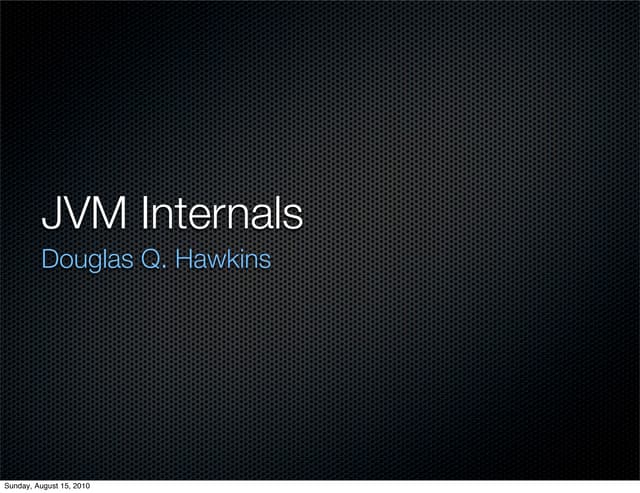 JVM Internals
Douglas Q. Hawkins

Sunday, August 15, 2010